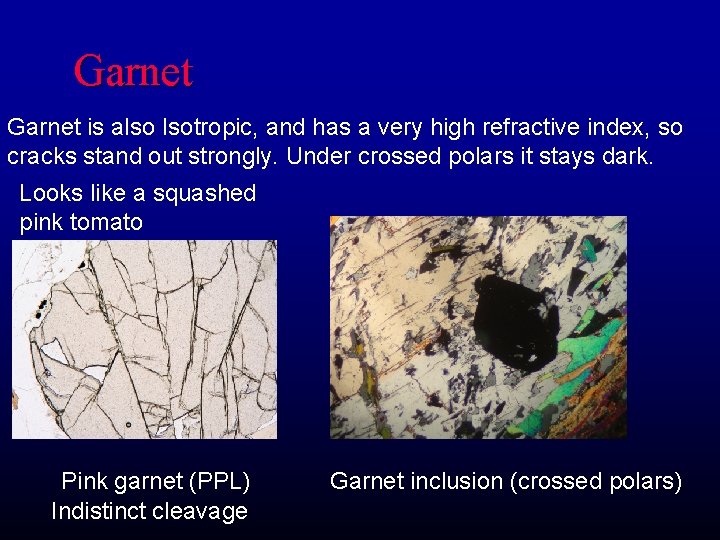 Garnet

Garnet is also Isotropic, and has a very high refractive index, so cracks stand out strongly. Under crossed polars it stays dark.

Looks like a squashed pink tomato

Pink garnet (PPL)
Indistinct cleavage

Garnet inclusion (crossed polars)